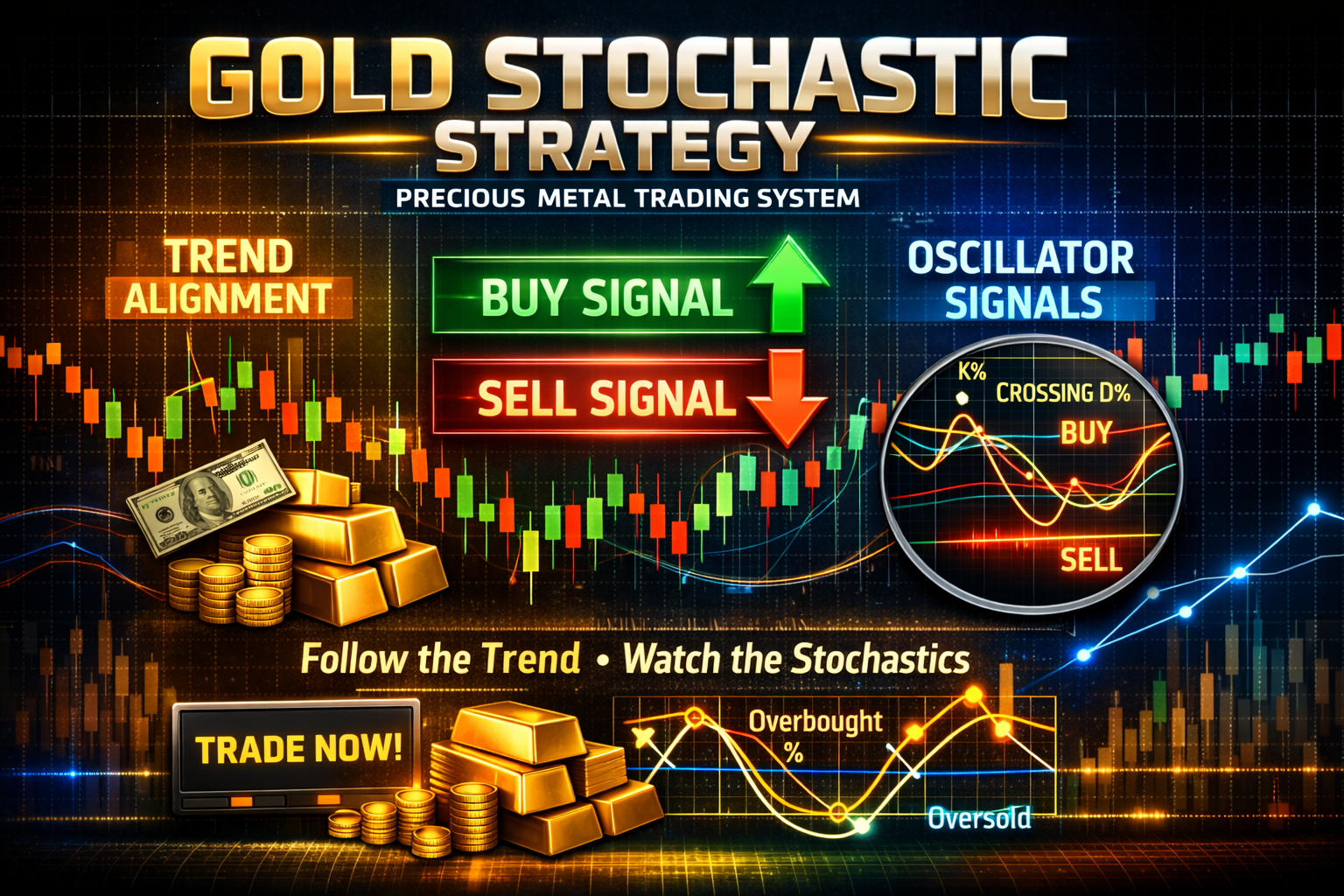 GOLD STOCHASTIC STRATEGY

PRECIOUS METAL TRADING SYSTEM

TREND ALIGNMENT

BUY SIGNAL

SELL SIGNAL

OSCILLATOR SIGNALS

K%

CROSSING D%

BUY

SELL

Follow the Trend • Watch the Stochastics

TRADE NOW!

Overbought %

Oversold